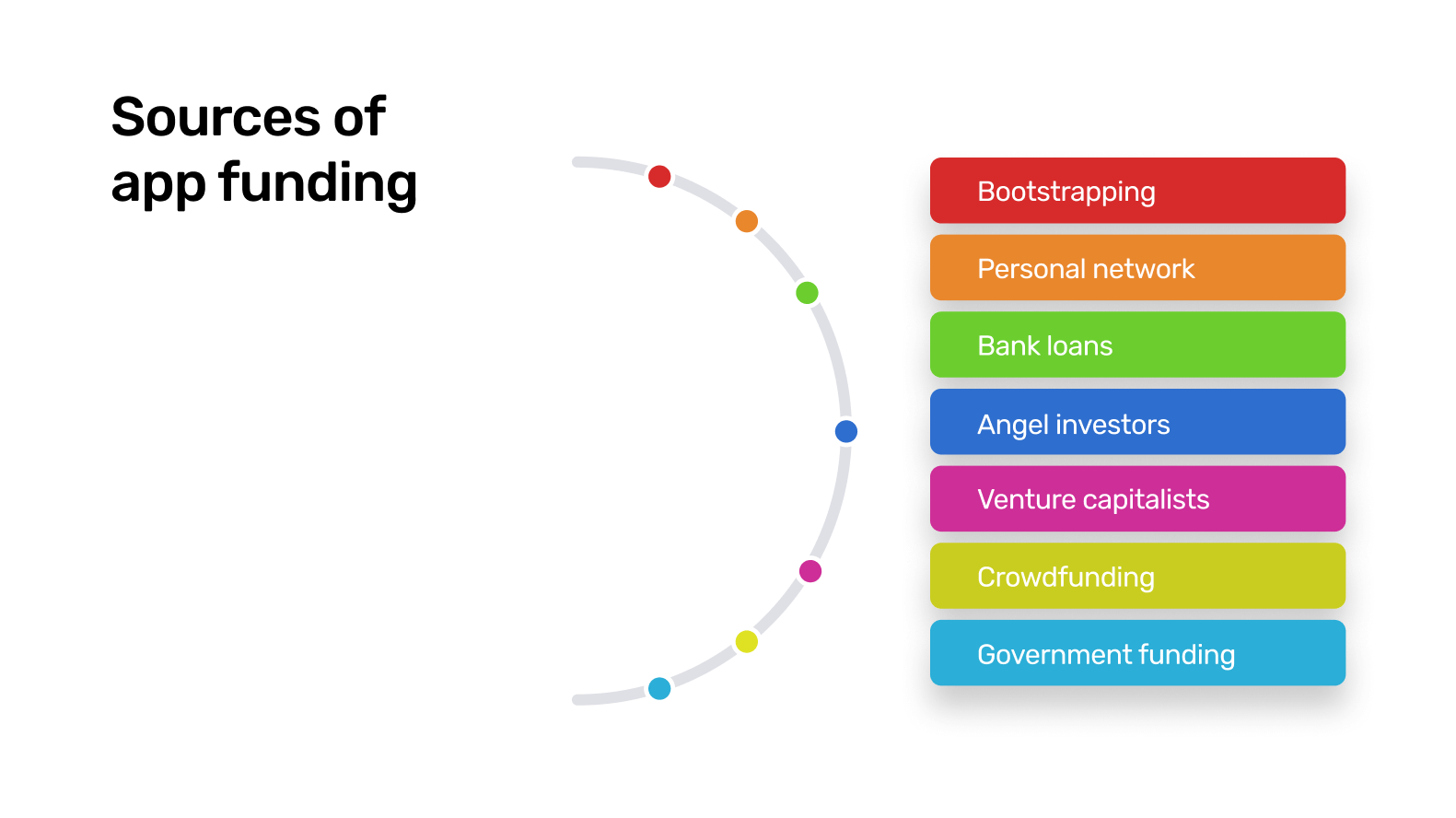 Sources of app funding

Bootstrapping

Personal network

Bank loans

Angel investors

Venture capitalists

Crowdfunding

Government funding